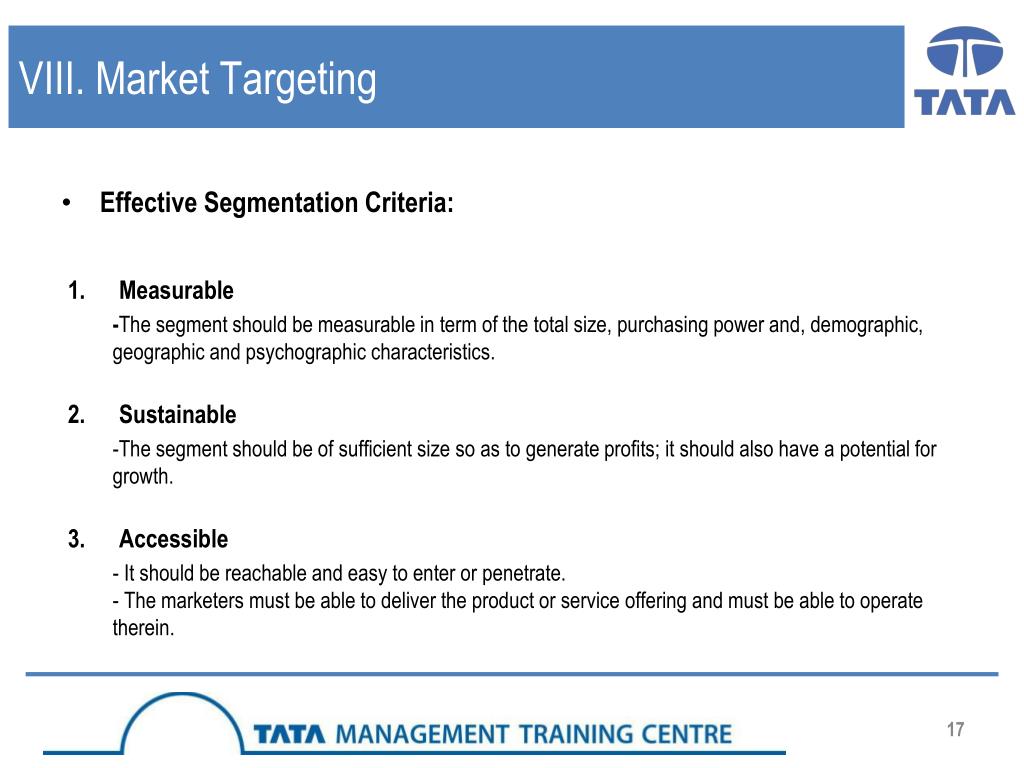 VIII. Market Targeting

TATA

• Effective Segmentation Criteria:

1. Measurable

-The segment should be measurable in term of the total size, purchasing power and, demographic, geographic and psychographic characteristics.

2. Sustainable

-The segment should be of sufficient size so as to generate profits; it should also have a potential for growth.

3. Accessible

- It should be reachable and easy to enter or penetrate.
- The marketers must be able to deliver the product or service offering and must be able to operate therein.

TATA MANAGEMENT TRAINING CENTRE

17